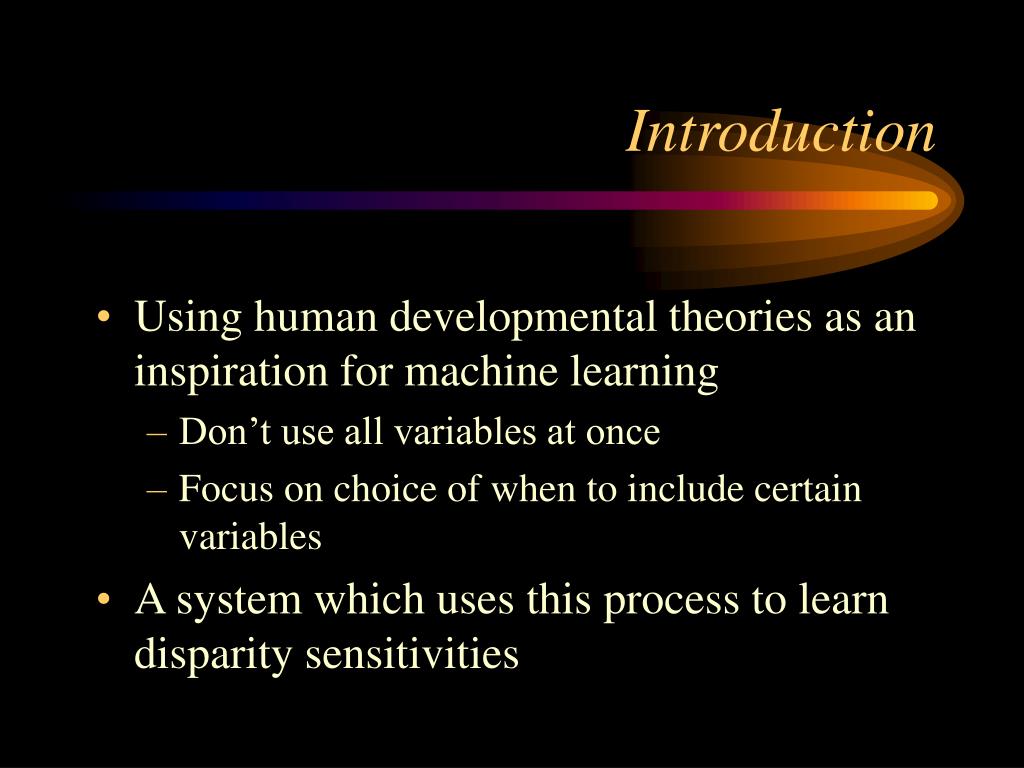 Introduction

• Using human developmental theories as an inspiration for machine learning
– Don’t use all variables at once
– Focus on choice of when to include certain variables
• A system which uses this process to learn disparity sensitivities